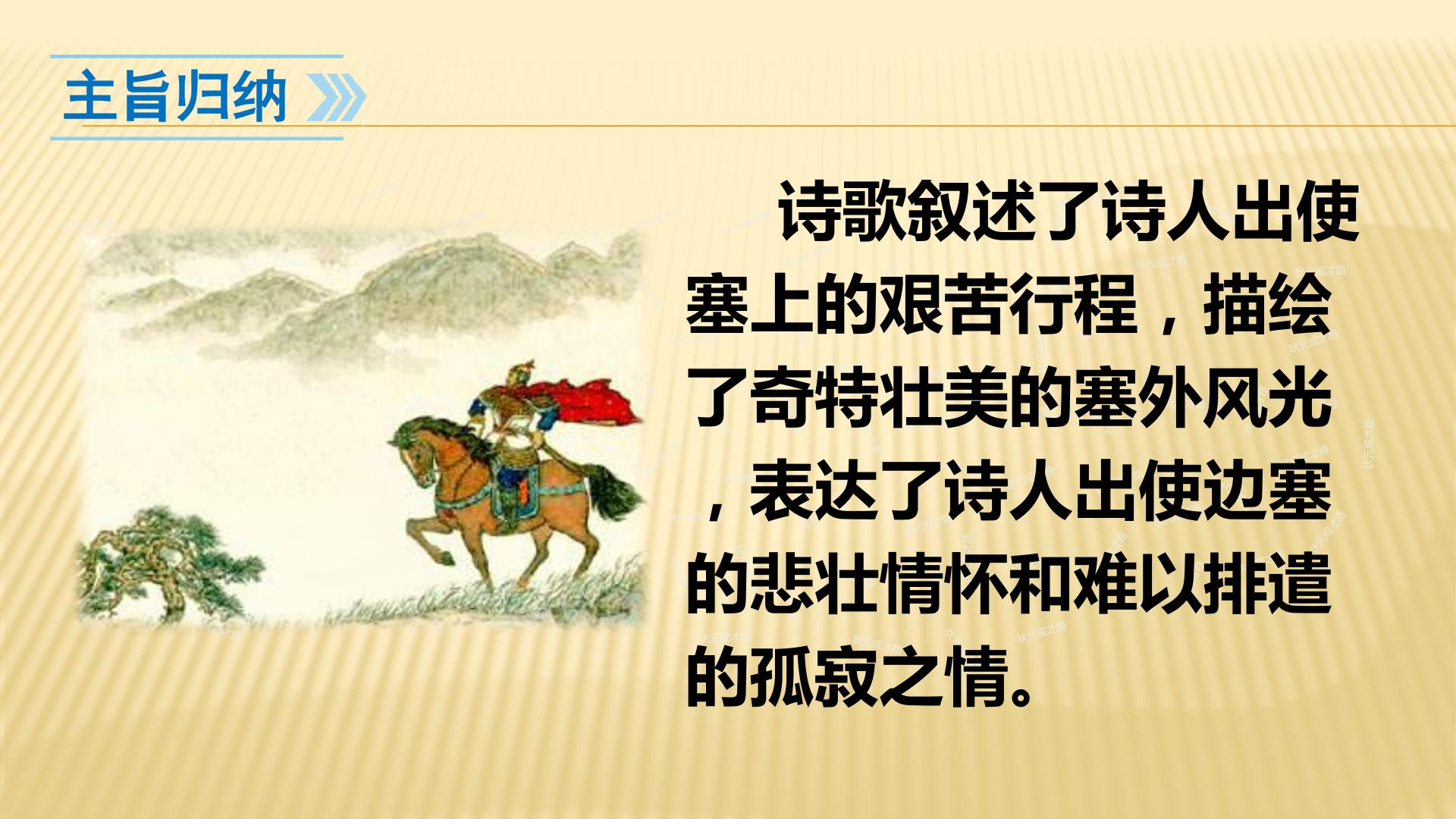 主旨归纳

诗歌叙述了诗人出使塞上的艰苦行程，描绘了奇特壮美的塞外风光，表达了诗人出使边塞的悲壮情怀和难以排遣的孤寂之情。

状元成才路